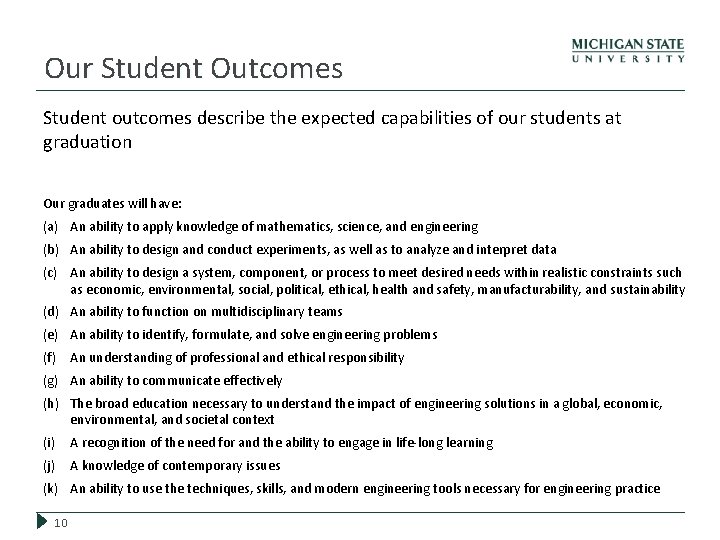 MICHIGAN STATE
UNIVERSITY

Our Student Outcomes

Student outcomes describe the expected capabilities of our students at graduation

Our graduates will have:

(a) An ability to apply knowledge of mathematics, science, and engineering

(b) An ability to design and conduct experiments, as well as to analyze and interpret data

(c) An ability to design a system, component, or process to meet desired needs within realistic constraints such as economic, environmental, social, political, ethical, health and safety, manufacturability, and sustainability

(d) An ability to function on multidisciplinary teams

(e) An ability to identify, formulate, and solve engineering problems

(f) An understanding of professional and ethical responsibility

(g) An ability to communicate effectively

(h) The broad education necessary to understand the impact of engineering solutions in a global, economic, environmental, and societal context

(i) A recognition of the need for and the ability to engage in life-long learning

(j) A knowledge of contemporary issues

(k) An ability to use the techniques, skills, and modern engineering tools necessary for engineering practice

10